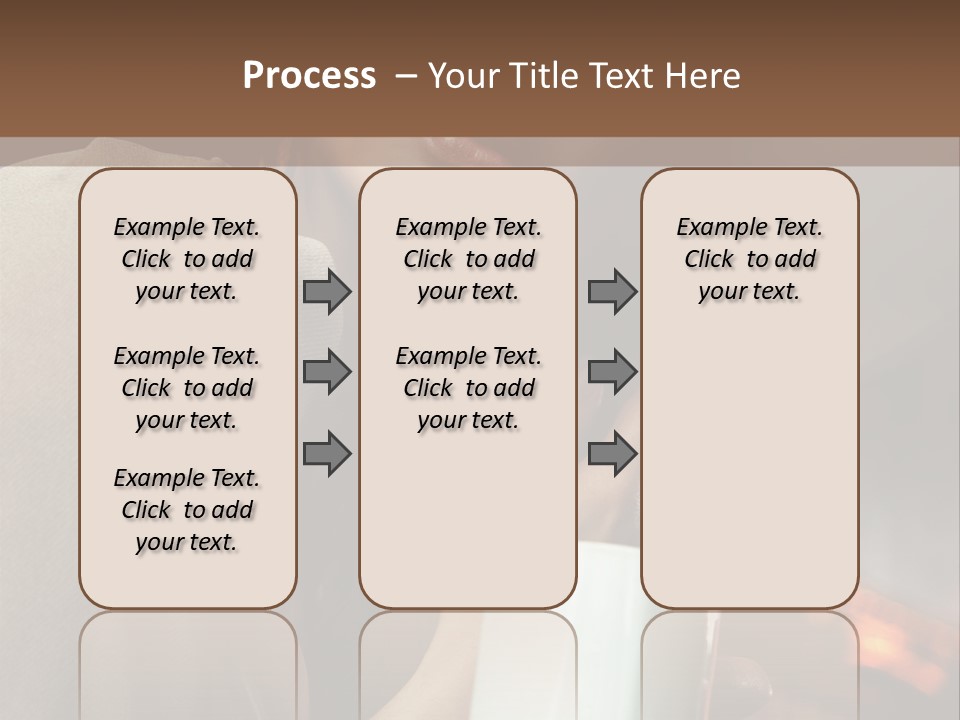 Process – Your Title Text Here

Example Text. Click to add your text.

Example Text. Click to add your text.

Example Text. Click to add your text.

Example Text. Click to add your text.

Example Text. Click to add your text.

Example Text. Click to add your text.